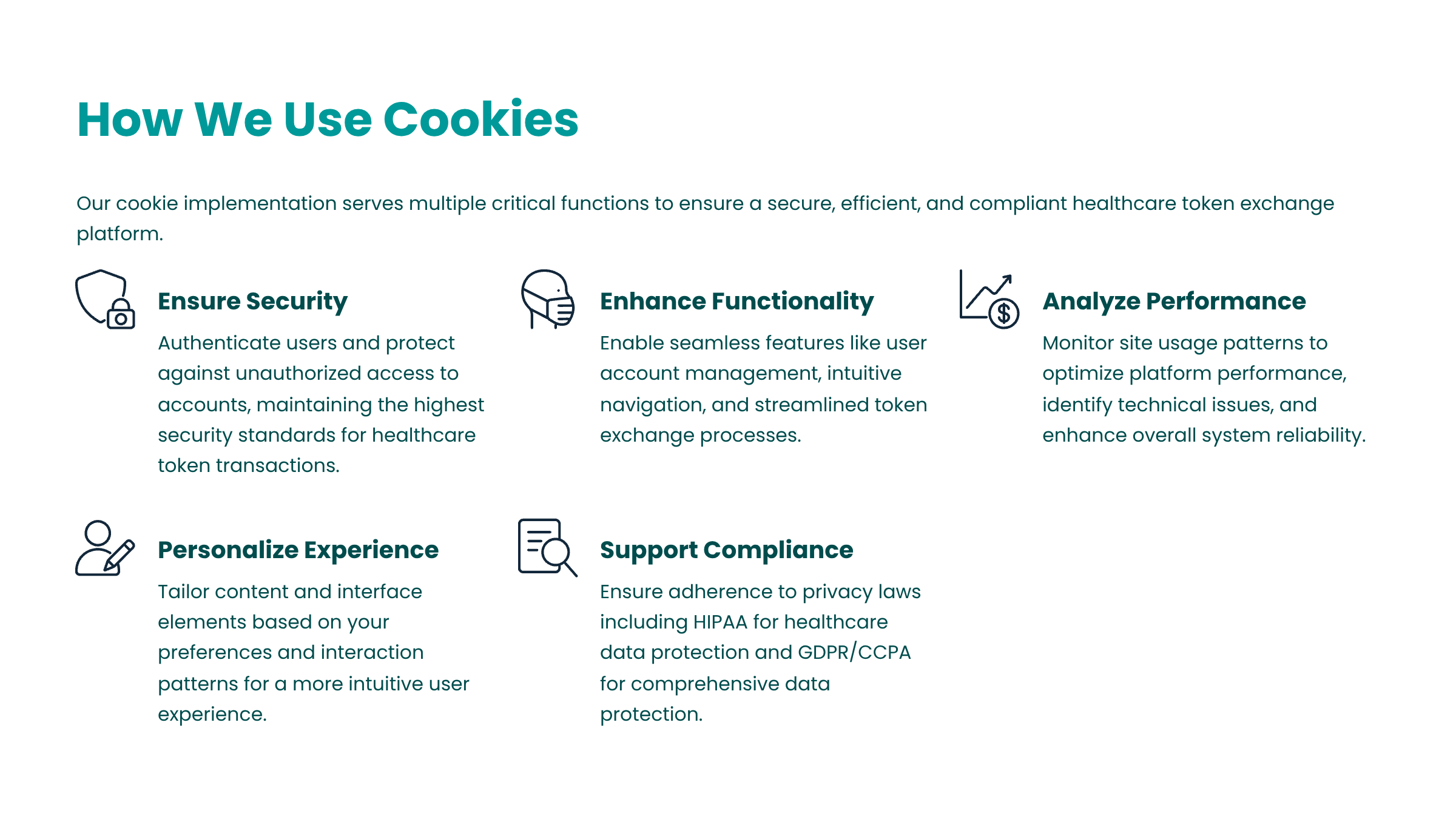 How We Use Cookies

Our cookie implementation serves multiple critical functions to ensure a secure, efficient, and compliant healthcare token exchange platform.

Ensure Security

Authenticate users and protect against unauthorized access to accounts, maintaining the highest security standards for healthcare token transactions.

Enhance Functionality

Enable seamless features like user account management, intuitive navigation, and streamlined token exchange processes.

Analyze Performance

Monitor site usage patterns to optimize platform performance, identify technical issues, and enhance overall system reliability.

Personalize Experience

Tailor content and interface elements based on your preferences and interaction patterns for a more intuitive user experience.

Support Compliance

Ensure adherence to privacy laws including HIPAA for healthcare data protection and GDPR/CCPA for comprehensive data protection.